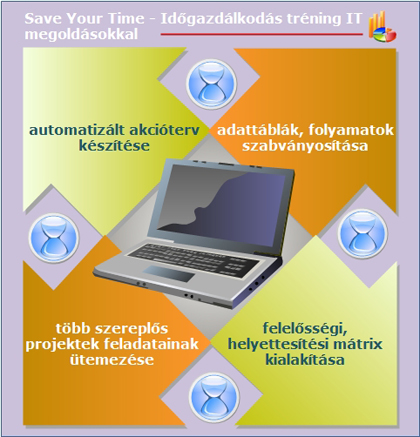 Save Your Time - Időgazdálkodás tréning IT megoldásokkal

automatizált akcióterv készítése

adattáblák, folyamatok szabványosítása

több szereplős projektek feladatainak ütemezése

felelősségi, helyettesítési mátrix kialakítása